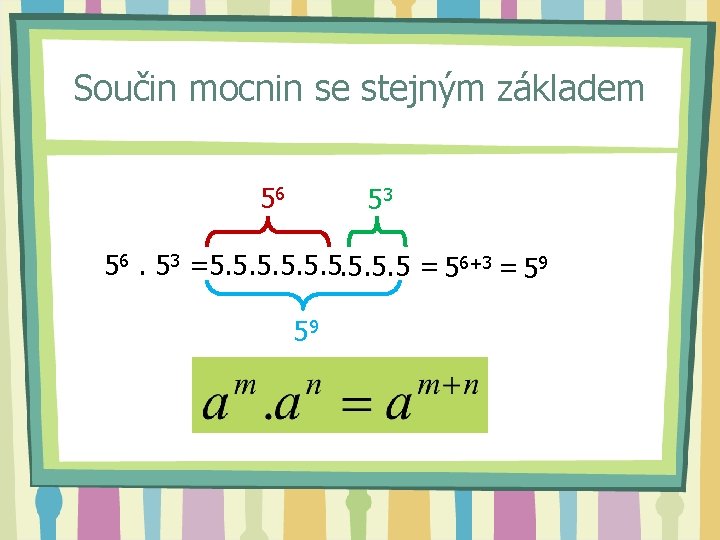 Součin mocnin se stejným základem

$5^6$ $5^3$

$5^6 . 5^3 = 5.5.5.5.5.5.5.5.5 = 5^{6+3} = 5^9$

$5^9$

$a^m . a^n = a^{m+n}$